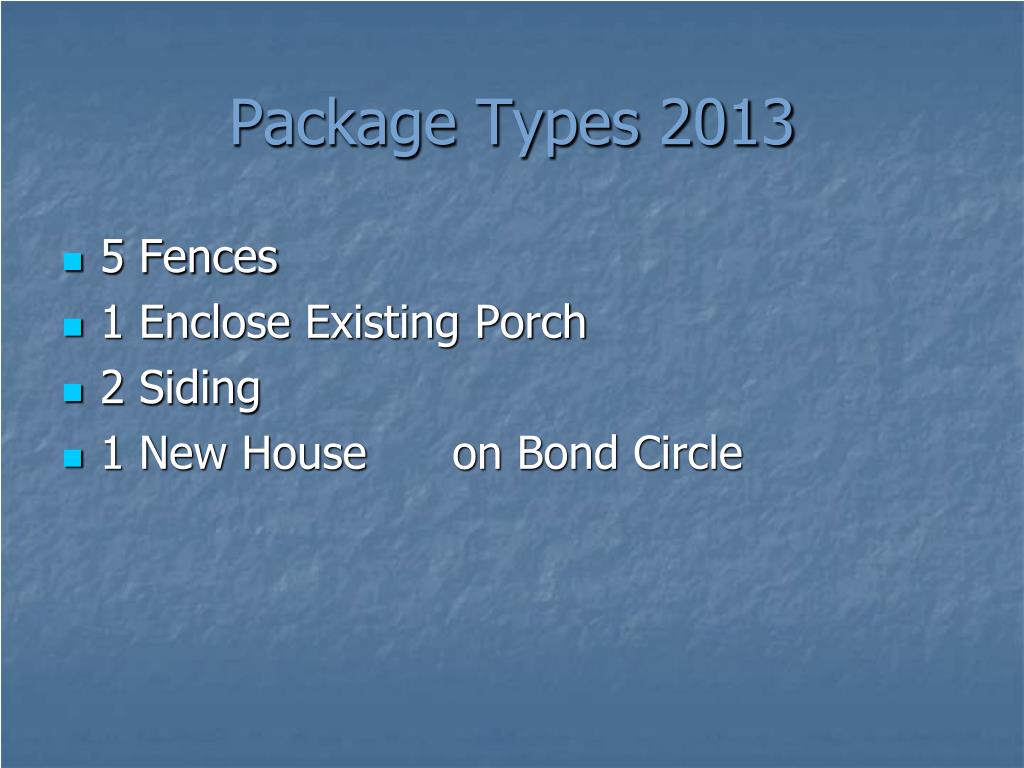 Package Types 2013

- 5 Fences
- 1 Enclose Existing Porch
- 2 Siding
- 1 New House on Bond Circle